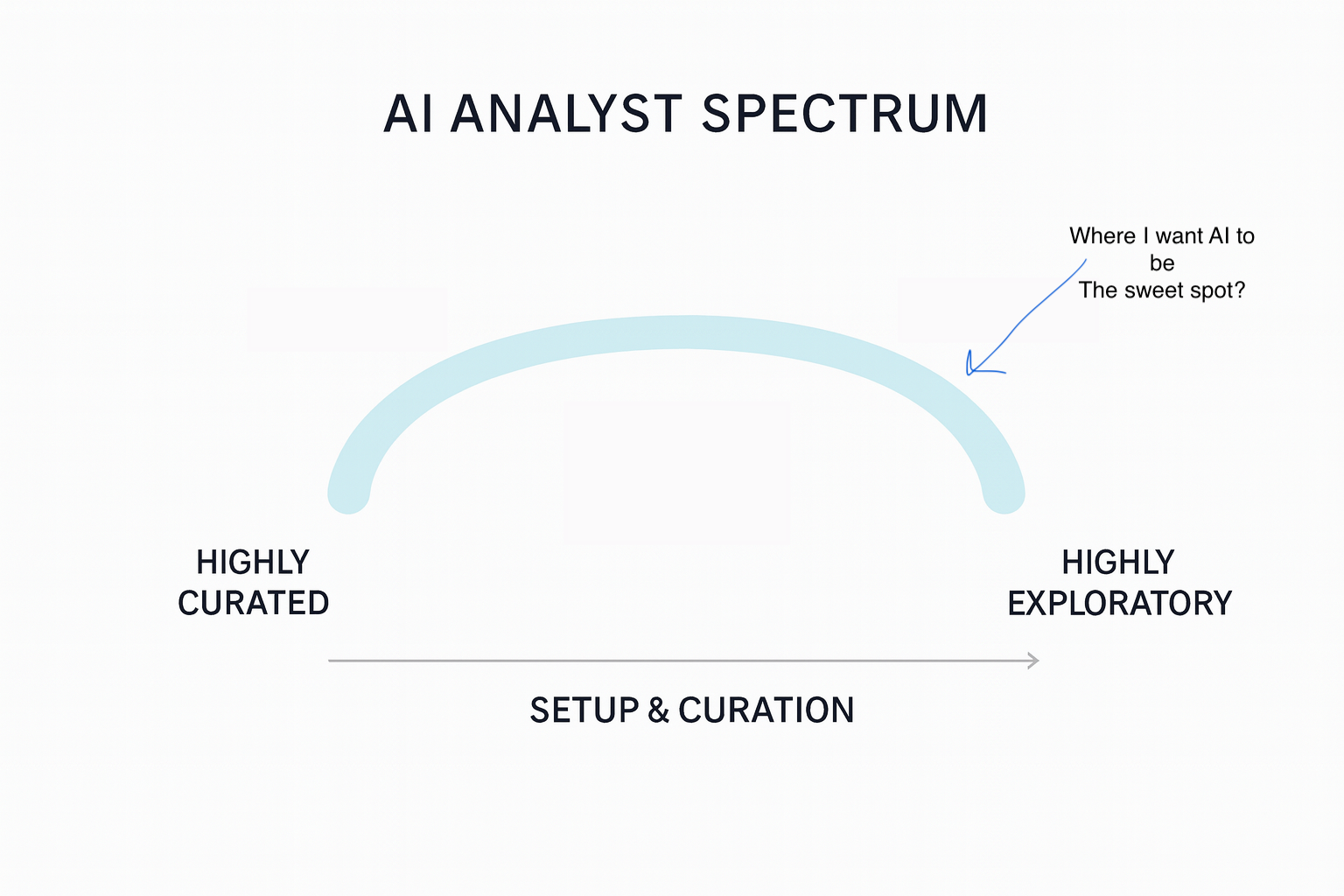 AI ANALYST SPECTRUM

Where I want AI to be
The sweet spot?

HIGHLY CURATED

HIGHLY EXPLORATORY

SETUP & CURATION